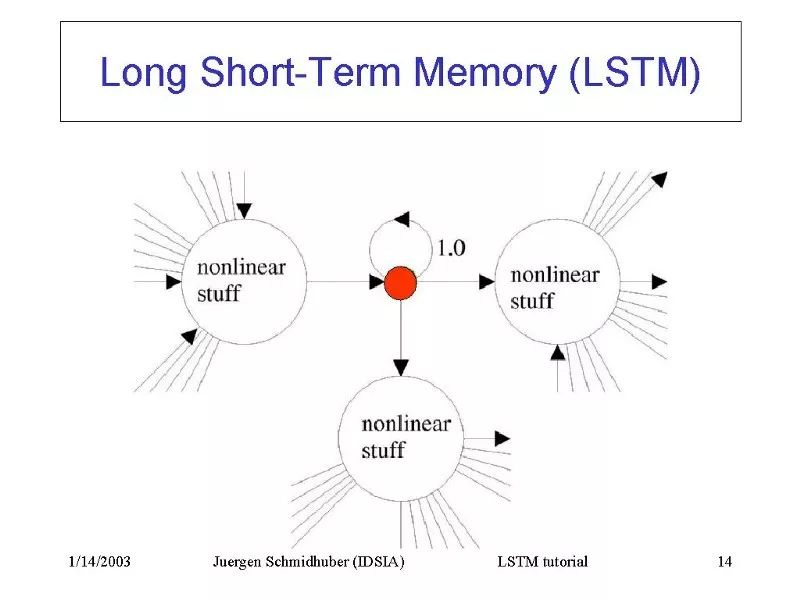 Long Short-Term Memory (LSTM)

nonlinear stuff

1.0

nonlinear stuff

nonlinear stuff

1/14/2003 Juergen Schmidhuber (IDSIA) LSTM tutorial 14